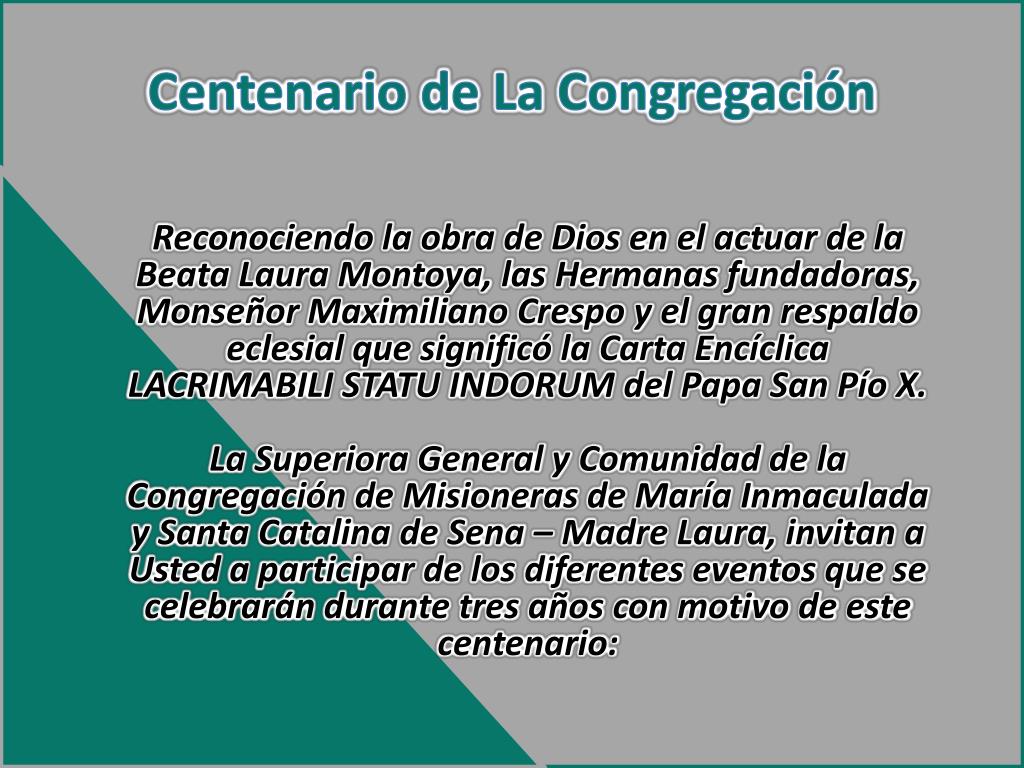 Centenario de La Congregación

Reconociendo la obra de Dios en el actuar de la Beata Laura Montoya, las Hermanas fundadoras, Monseñor Maximiliano Crespo y el gran respaldo eclesial que significó la Carta Encíclica LACRIMABILI STATU INDORUM del Papa San Pío X.

La Superiora General y Comunidad de la Congregación de Misioneras de María Inmaculada y Santa Catalina de Sena – Madre Laura, invitan a Usted a participar de los diferentes eventos que se celebrarán durante tres años con motivo de este centenario: